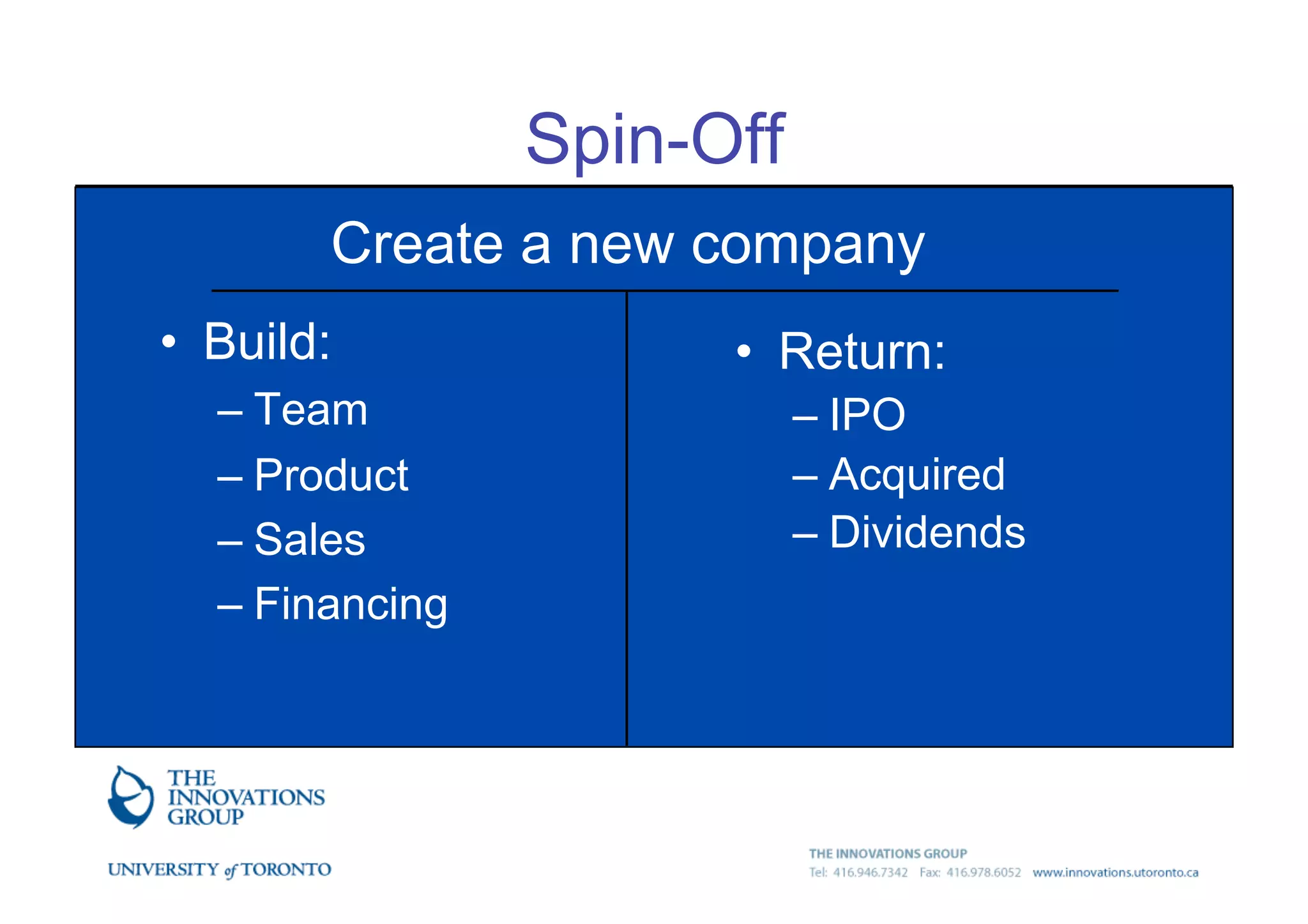 Spin-Off

Create a new company

• Build:
– Team
– Product
– Sales
– Financing

• Return:
– IPO
– Acquired
– Dividends

THE INNOVATIONS GROUP

UNIVERSITY of TORONTO

THE INNOVATIONS GROUP
Tel: 416.946.7342 Fax: 416.978.6052 www.innovations.utoronto.ca